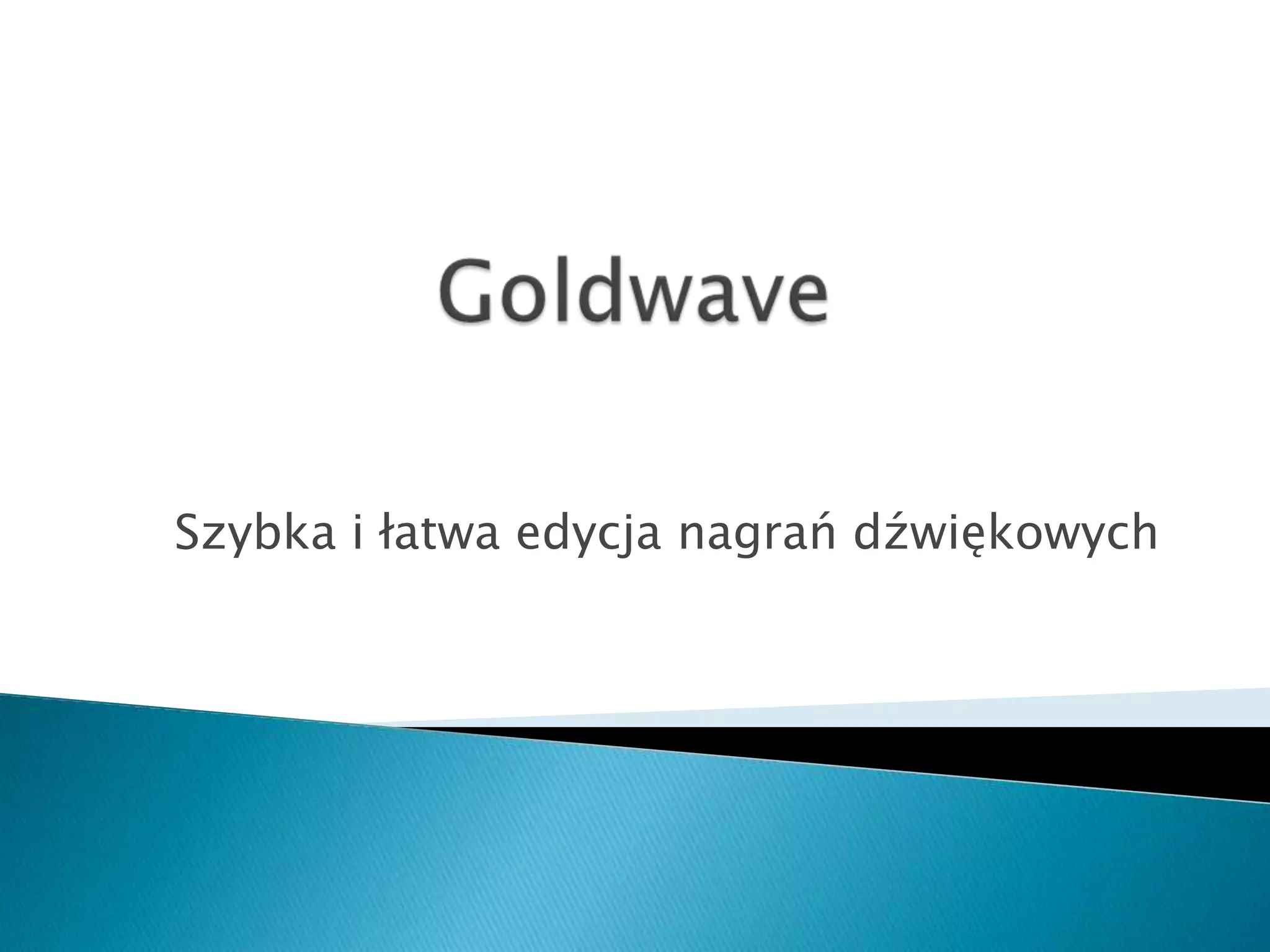 Goldwave

Szybka i łatwa edycja nagrań dźwiękowych